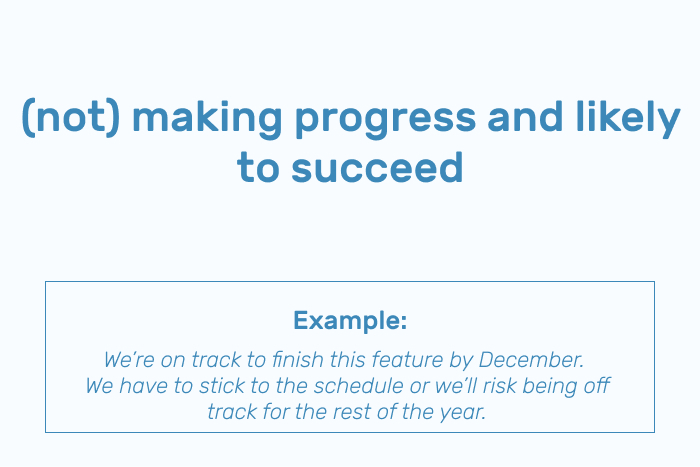 (not) making progress and likely to succeed

Example:

We're on track to finish this feature by December. We have to stick to the schedule or we'll risk being off track for the rest of the year.